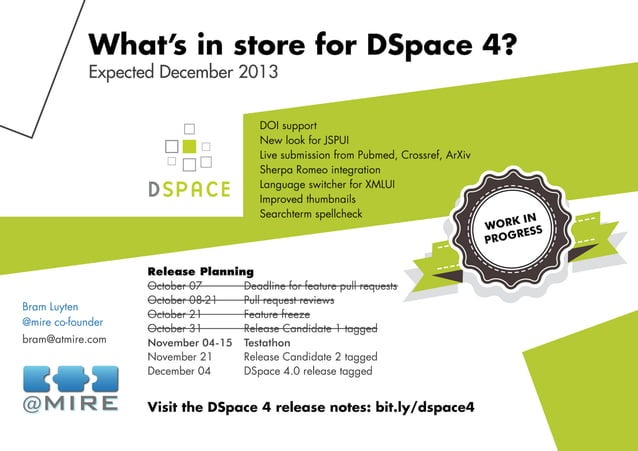 What's in store for DSpace 4?
Expected December 2013

DSPACE

DOI support
New look for JSPUI
Live submission from Pubmed, Crossref, ArXiv
Sherpa Romeo integration
Language switcher for XMLUI
Improved thumbnails
Searchterm spellcheck

WORK IN PROGRESS

Release Planning

| | |
|---|---|
| ~~October 07~~ | ~~Deadline for feature pull requests~~ |
| ~~October 08-21~~ | ~~Pull request reviews~~ |
| ~~October 21~~ | ~~Feature freeze~~ |
| ~~October 31~~ | ~~Release Candidate 1 tagged~~ |
| November 04-15 | Testathon |
| November 21 | Release Candidate 2 tagged |
| December 04 | DSpace 4.0 release tagged |

Bram Luyten
@mire co-founder
bram@atmire.com

@MIRE

Visit the DSpace 4 release notes: bit.ly/dspace4